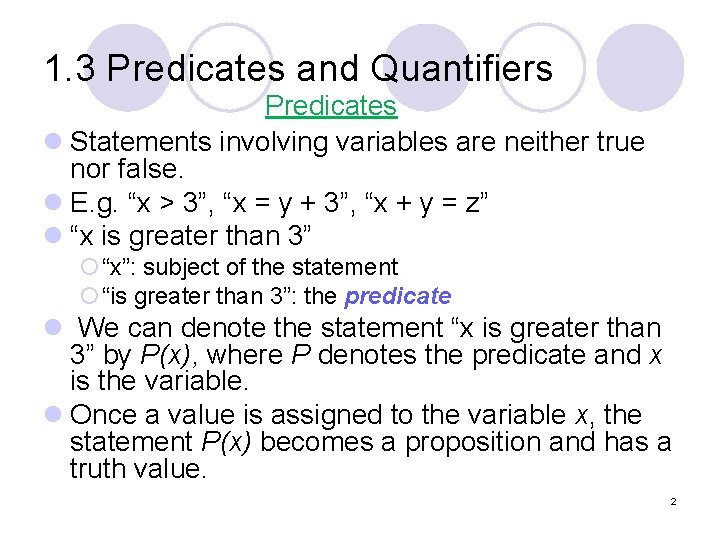 1.3 Predicates and Quantifiers

Predicates

Statements involving variables are neither true nor false.

E.g. “x > 3”, “x = y + 3”, “x + y = z”

“x is greater than 3”

“x”: subject of the statement

“is greater than 3”: the predicate

We can denote the statement “x is greater than 3” by P(x), where P denotes the predicate and x is the variable.

Once a value is assigned to the variable x, the statement P(x) becomes a proposition and has a truth value.

2